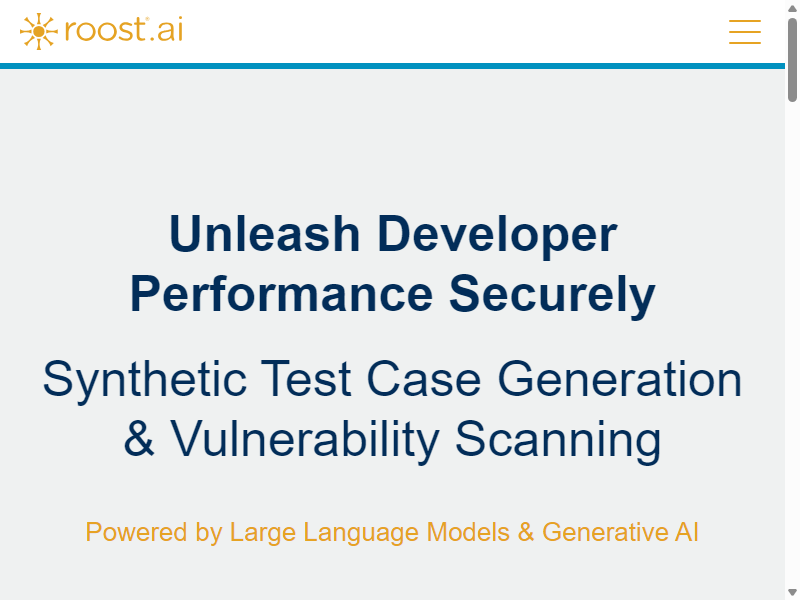 roost.ai

Unleash Developer Performance Securely

Synthetic Test Case Generation & Vulnerability Scanning

Powered by Large Language Models & Generative AI